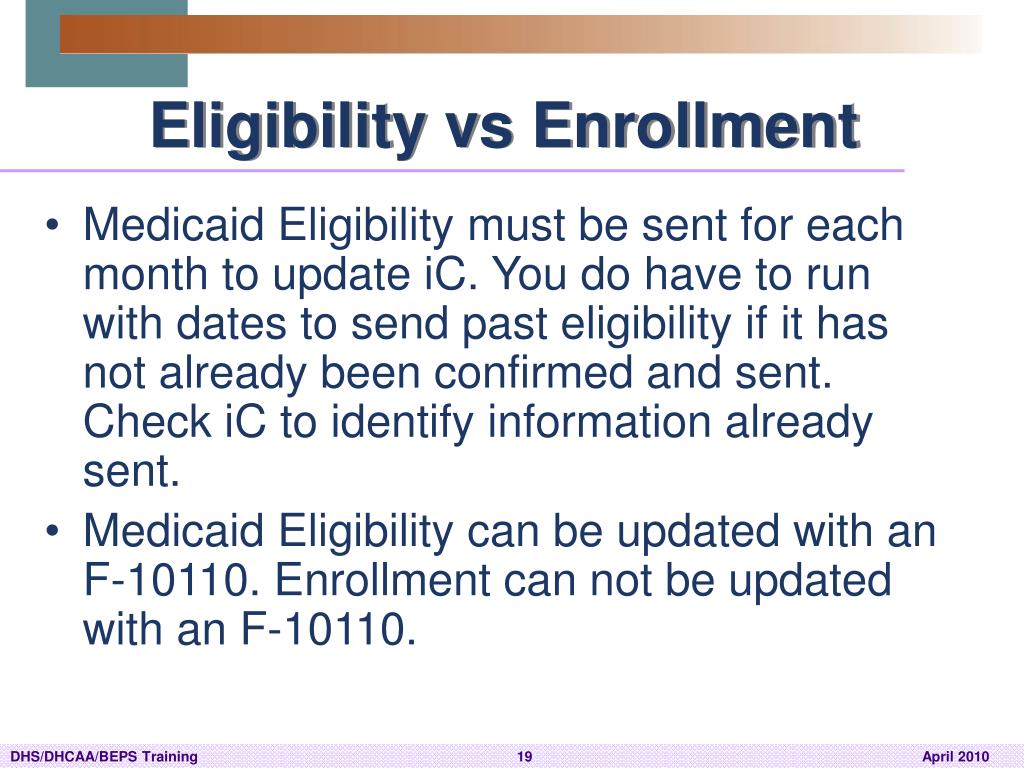 Eligibility vs Enrollment

• Medicaid Eligibility must be sent for each month to update iC. You do have to run with dates to send past eligibility if it has not already been confirmed and sent. Check iC to identify information already sent.
• Medicaid Eligibility can be updated with an F-10110. Enrollment can not be updated with an F-10110.

DHS/DHCAA/BEPS Training 19 April 2010